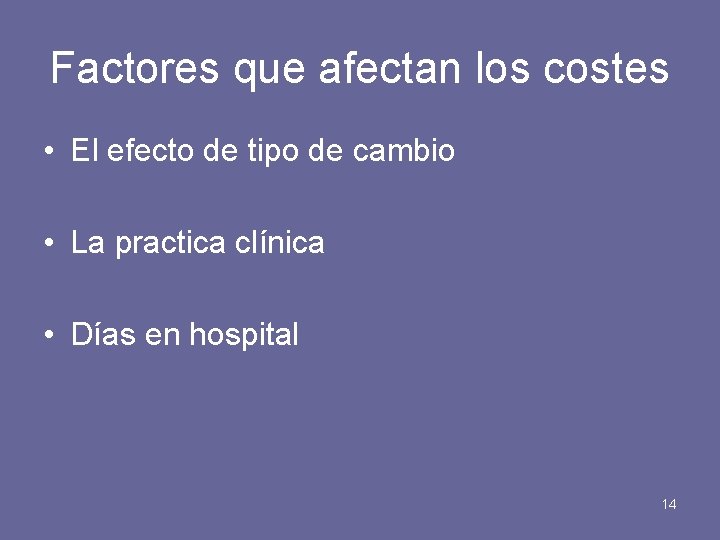 Factores que afectan los costes

• El efecto de tipo de cambio

• La practica clínica

• Días en hospital

14